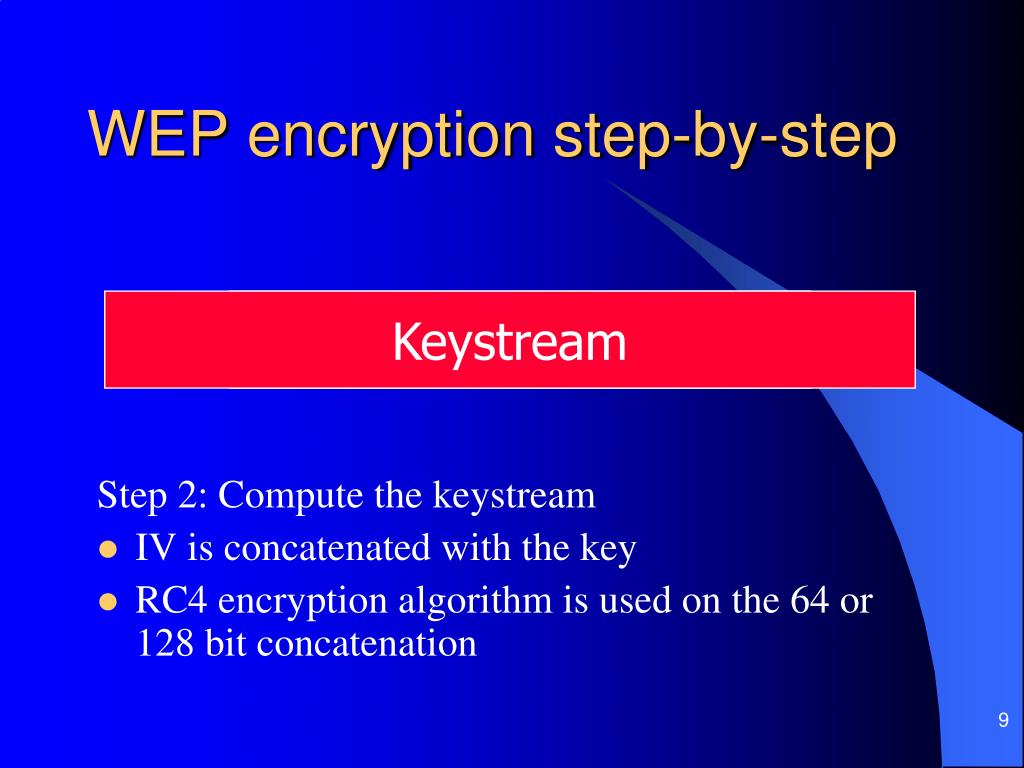 WEP encryption step-by-step

Keystream

Step 2: Compute the keystream
- IV is concatenated with the key
- RC4 encryption algorithm is used on the 64 or 128 bit concatenation

9